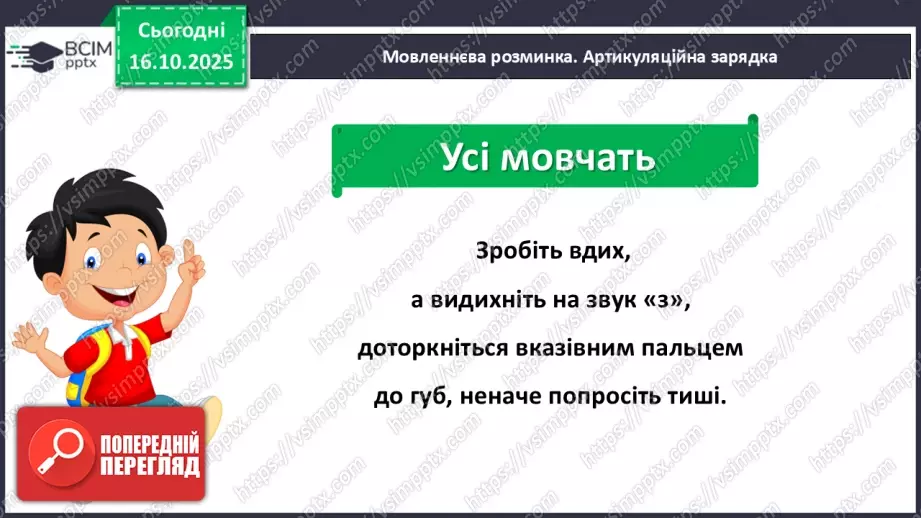 ВСІМ
pptx

Сьогодні
16.10.2025

Мовленнєва розминка. Артикуляційна зарядка

Усі мовчать

Зробіть вдих,
а видихніть на звук «з»,
доторкніться вказівним пальцем
до губ, неначе попросіть тиші.

ПОПЕРЕДНІЙ
ПЕРЕГЛЯД

https://vsimpptx.com